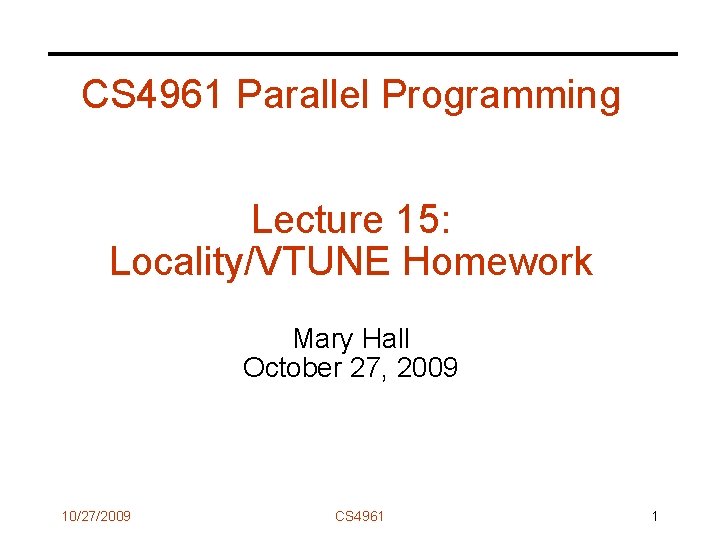 CS4961 Parallel Programming

Lecture 15:
Locality/VTUNE Homework

Mary Hall
October 27, 2009

10/27/2009 CS4961 1